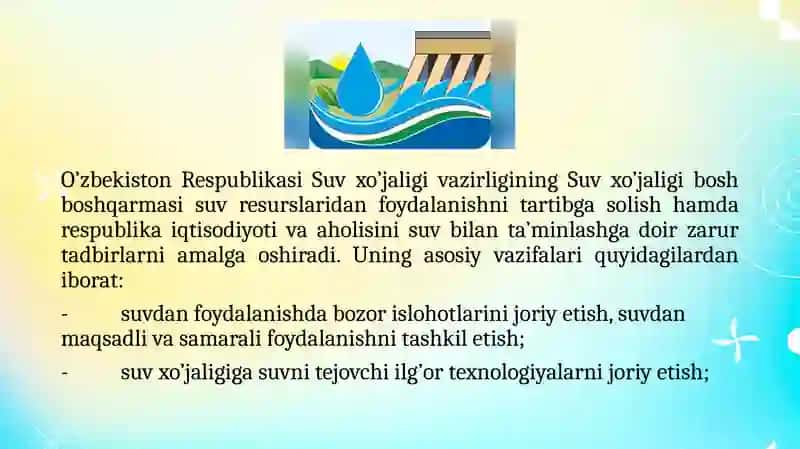 O’zbekiston Respublikasi Suv xo’jaligi vazirligining Suv xo’jaligi bosh boshqarmasi suv resurslaridan foydalanishni tartibga solish hamda respublika iqtisodiyoti va aholisini suv bilan ta’minlashga doir zarur tadbirlarni amalga oshiradi. Uning asosiy vazifalari quyidagilardan iborat:

- suvdan foydalanishda bozor islohotlarini joriy etish, suvdan maqsadli va samarali foydalanishni tashkil etish;

- suv xo’jaligiga suvni tejovchi ilg’or texnologiyalarni joriy etish;